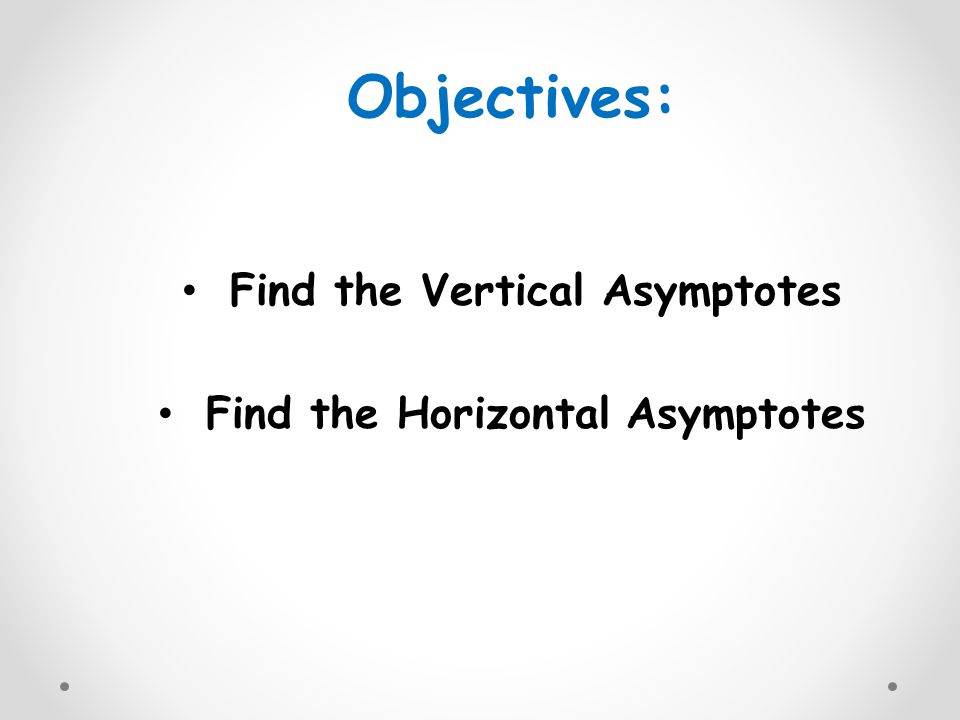 Objectives:

• Find the Vertical Asymptotes

• Find the Horizontal Asymptotes